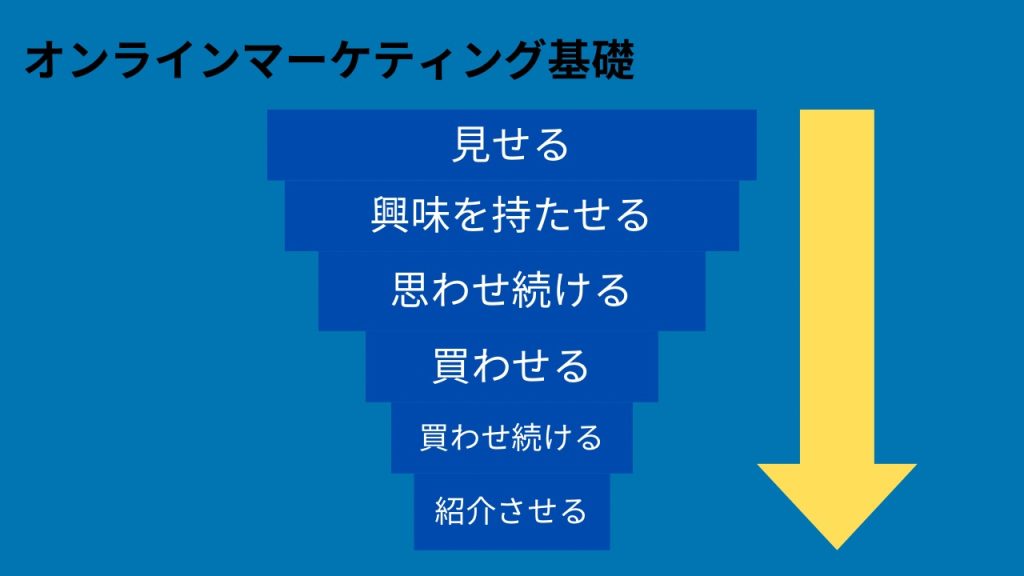 オンラインマーケティング基礎

見せる

興味を持たせる

思わせ続ける

買わせる

買わせ続ける

紹介させる